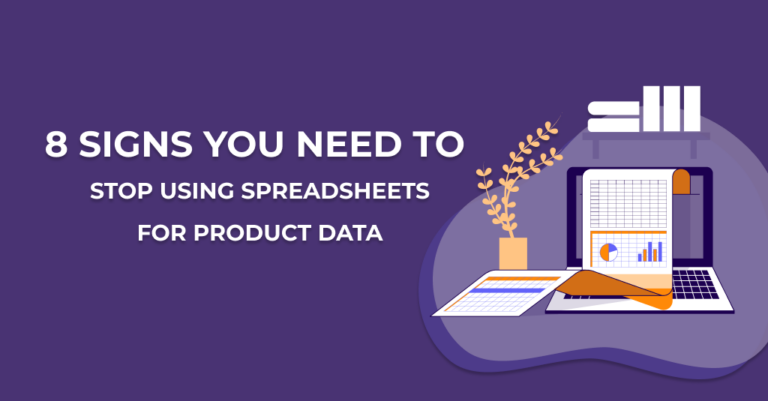 8 SIGNS YOU NEED TO
STOP USING SPREADSHEETS
FOR PRODUCT DATA